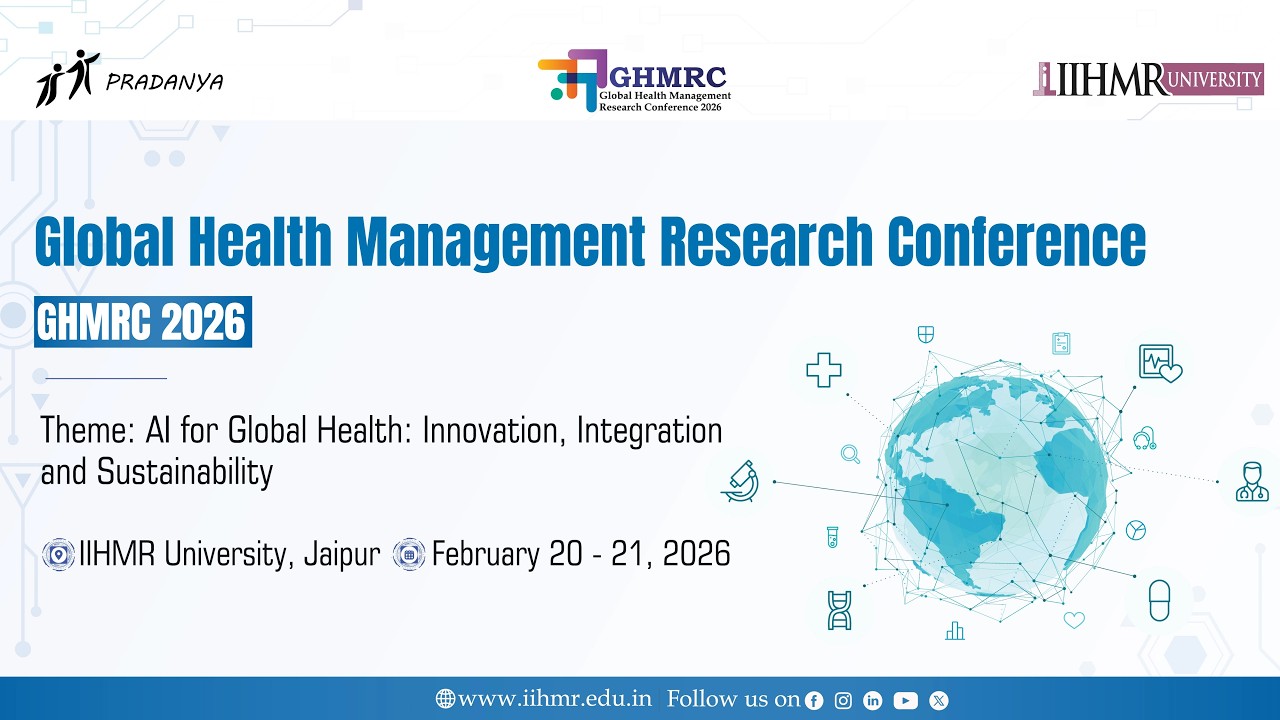 PRADANYA

GHMRC
Global Health Management
Research Conference 2026

IIHMR UNIVERSITY

Global Health Management Research Conference

GHMRC 2026

Theme: AI for Global Health: Innovation, Integration and Sustainability

IIHMR University, Jaipur February 20 - 21, 2026

www.iihmr.edu.in Follow us on